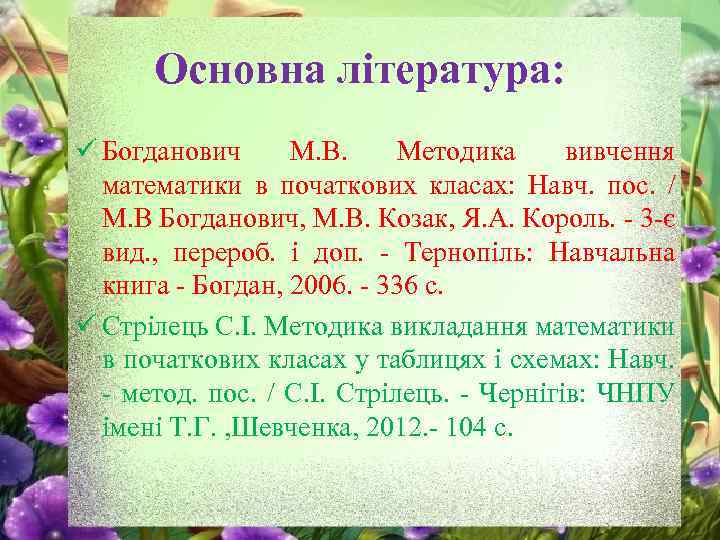 Основна література:

✓ Богданович М.В. Методика вивчення математики в початкових класах: Навч. пос. / М.В Богданович, М.В. Козак, Я.А. Король. - 3-є вид., перероб. і доп. - Тернопіль: Навчальна книга - Богдан, 2006. - 336 с.

✓ Стрілець С.І. Методика викладання математики в початкових класах у таблицях і схемах: Навч. - метод. пос. / С.І. Стрілець. - Чернігів: ЧНПУ імені Т.Г. ,Шевченка, 2012.- 104 с.